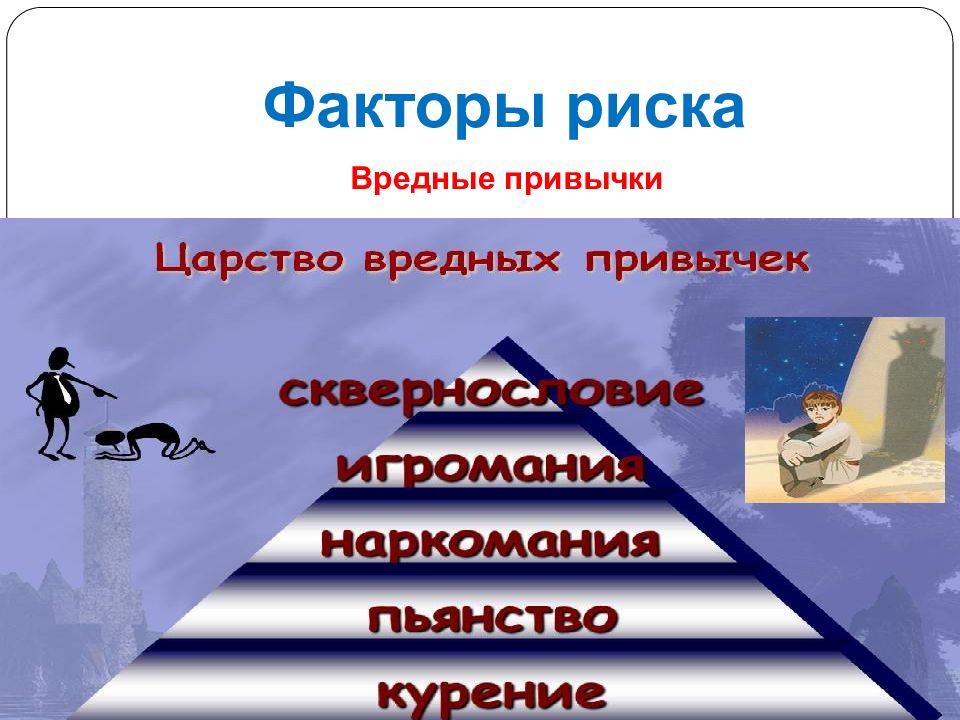 Факторы риска

Вредные привычки

Царство вредных привычек

сквернословие

игромания

наркомания

пьянство

курение